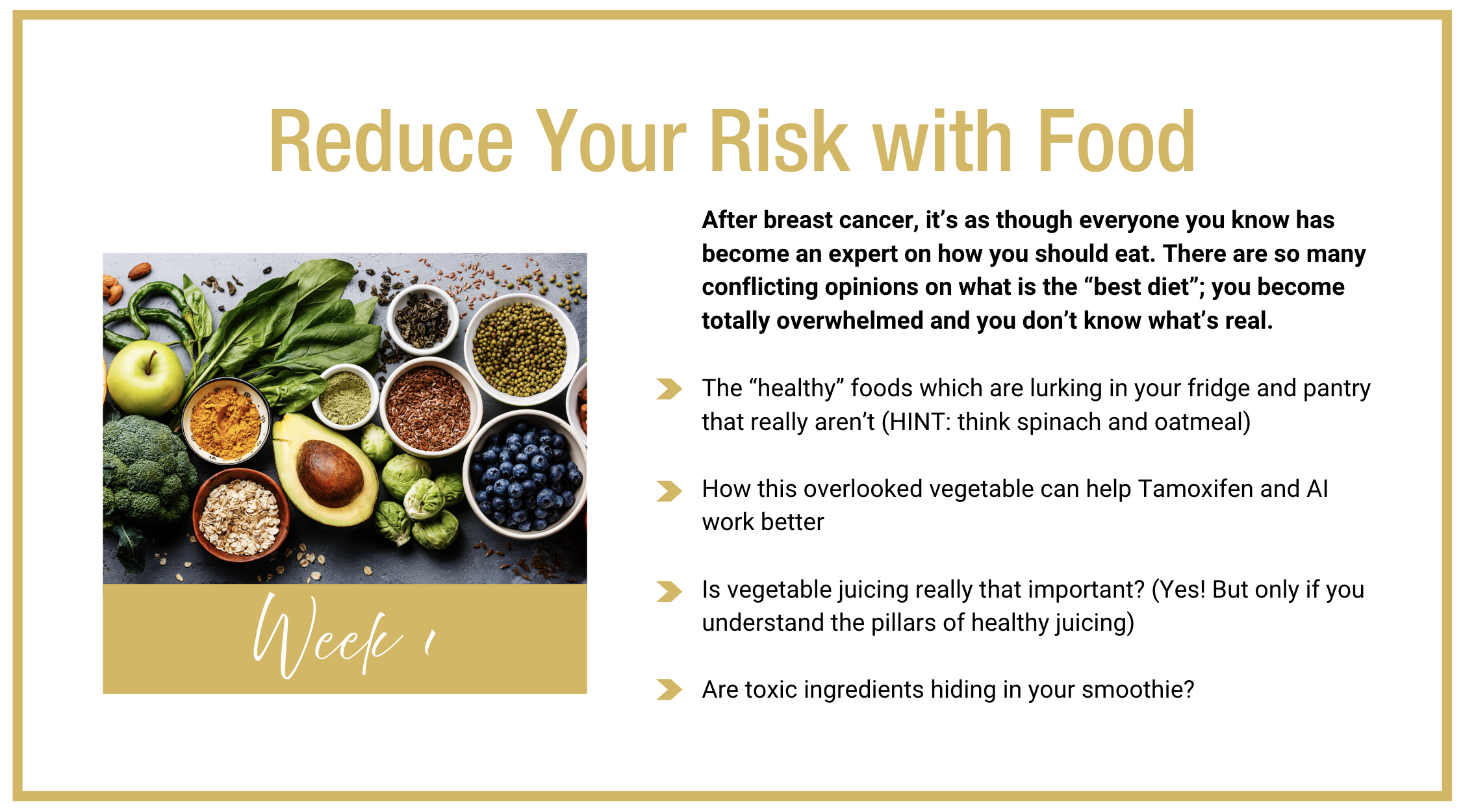 Reduce Your Risk with Food

Week 1

After breast cancer, it's as though everyone you know has become an expert on how you should eat. There are so many conflicting opinions on what is the "best diet"; you become totally overwhelmed and you don't know what's real.

The "healthy" foods which are lurking in your fridge and pantry that really aren't (HINT: think spinach and oatmeal)

How this overlooked vegetable can help Tamoxifen and AI work better

Is vegetable juicing really that important? (Yes! But only if you understand the pillars of healthy juicing)

Are toxic ingredients hiding in your smoothie?